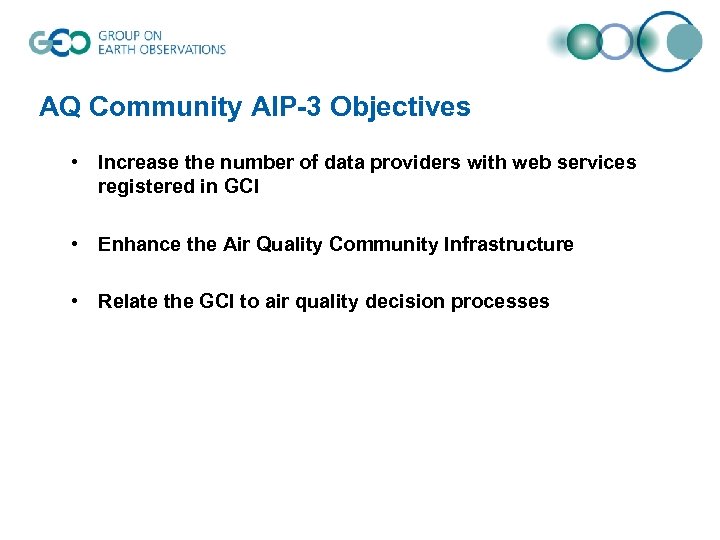 GEO GROUP ON EARTH OBSERVATIONS

AQ Community AIP-3 Objectives

• Increase the number of data providers with web services registered in GCI

• Enhance the Air Quality Community Infrastructure

• Relate the GCI to air quality decision processes